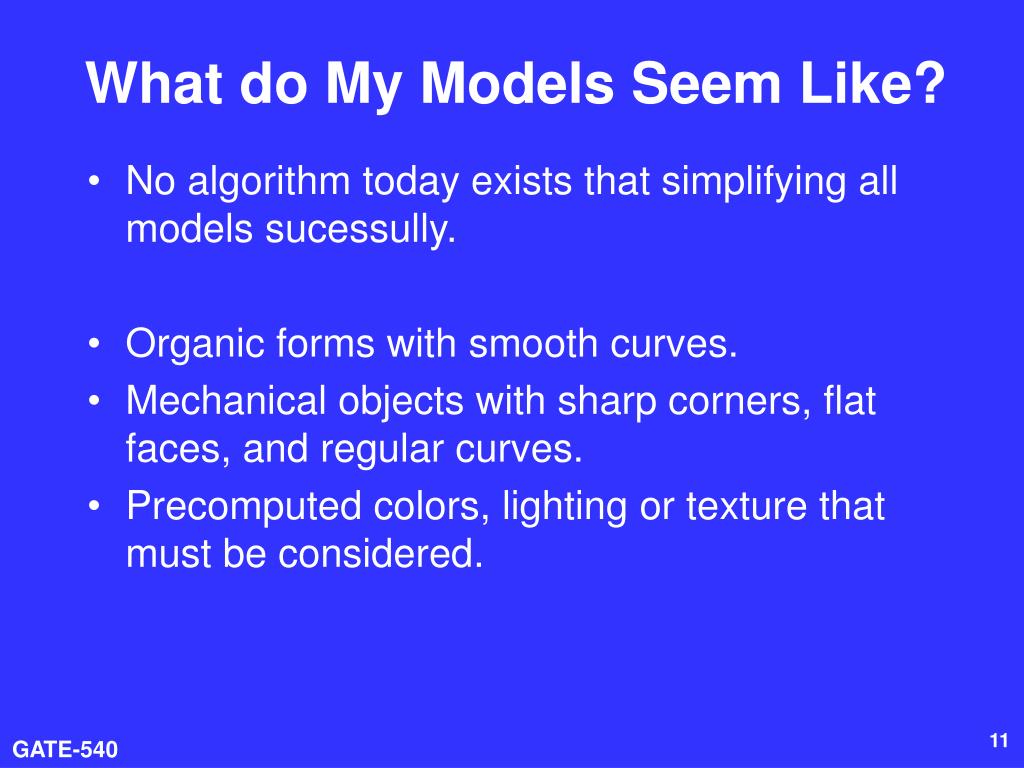 What do My Models Seem Like?

• No algorithm today exists that simplifying all models sucessully.

• Organic forms with smooth curves.
• Mechanical objects with sharp corners, flat faces, and regular curves.
• Precomputed colors, lighting or texture that must be considered.

GATE-540

11